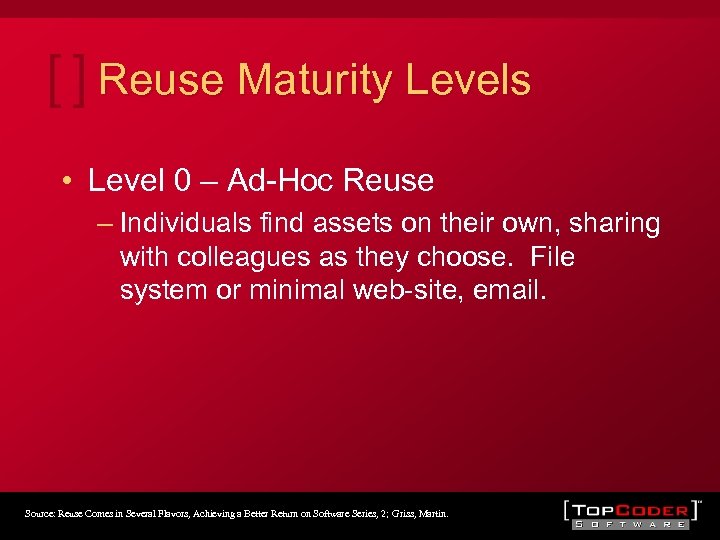 [ ] Reuse Maturity Levels

• Level 0 – Ad-Hoc Reuse

– Individuals find assets on their own, sharing with colleagues as they choose. File system or minimal web-site, email.

Source: Reuse Comes in Several Flavors, Achieving a Better Return on Software Series, 2; Griss, Martin.

[TOPCODER]™ SOFTWARE